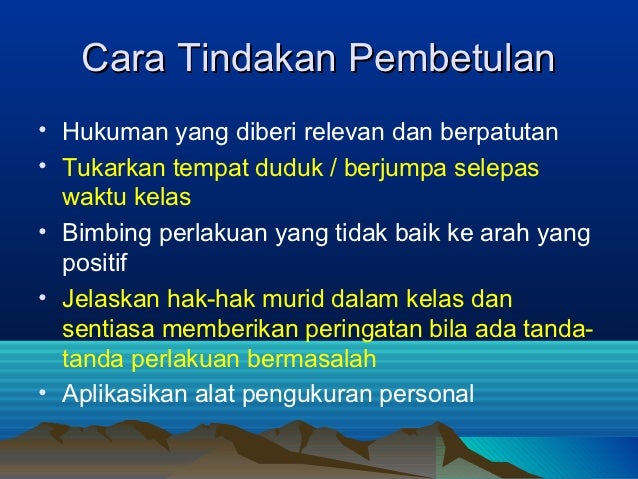 Cara Tindakan Pembetulan

• Hukuman yang diberi relevan dan berpatutan
• Tukarkan tempat duduk / berjumpa selepas waktu kelas
• Bimbing perlakuan yang tidak baik ke arah yang positif
• Jelaskan hak-hak murid dalam kelas dan sentiasa memberikan peringatan bila ada tanda-tanda perlakuan bermasalah
• Aplikasikan alat pengukuran personal